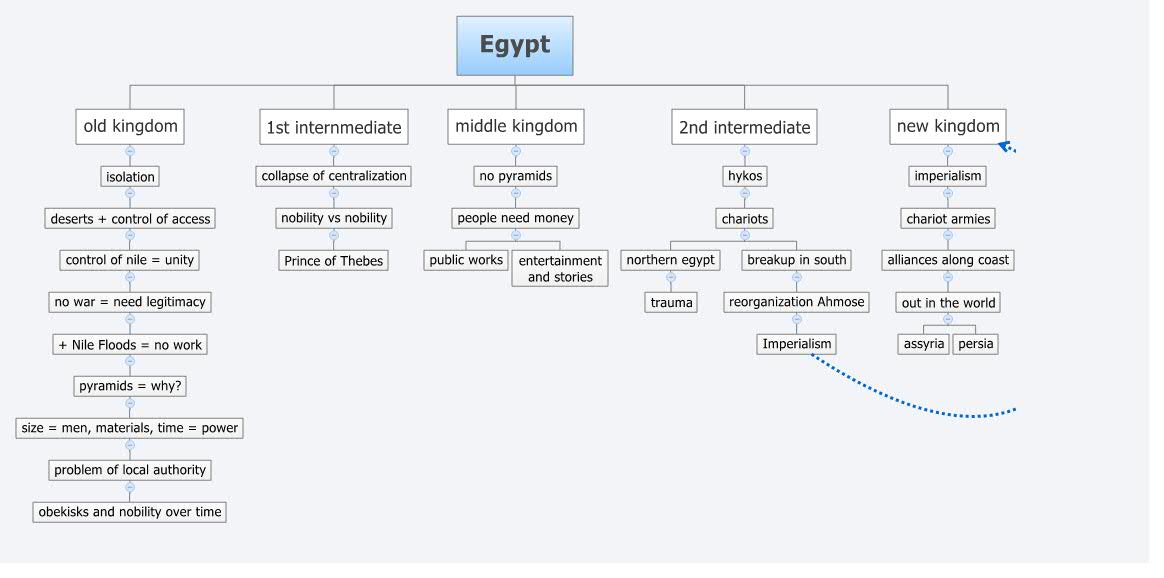 Egypt

old kingdom
isolation
deserts + control of access
control of nile = unity
no war = need legitimacy
+ Nile Floods = no work
pyramids = why?
size = men, materials, time = power
problem of local authority
obekisks and nobility over time

1st internmediate
collapse of centralization
nobility vs nobility
Prince of Thebes

middle kingdom
no pyramids
people need money
public works
entertainment and stories

2nd intermediate
hykos
chariots
northern egypt
trauma
breakup in south
reorganization Ahmose
Imperialism

new kingdom
imperialism
chariot armies
alliances along coast
out in the world
assyria
persia